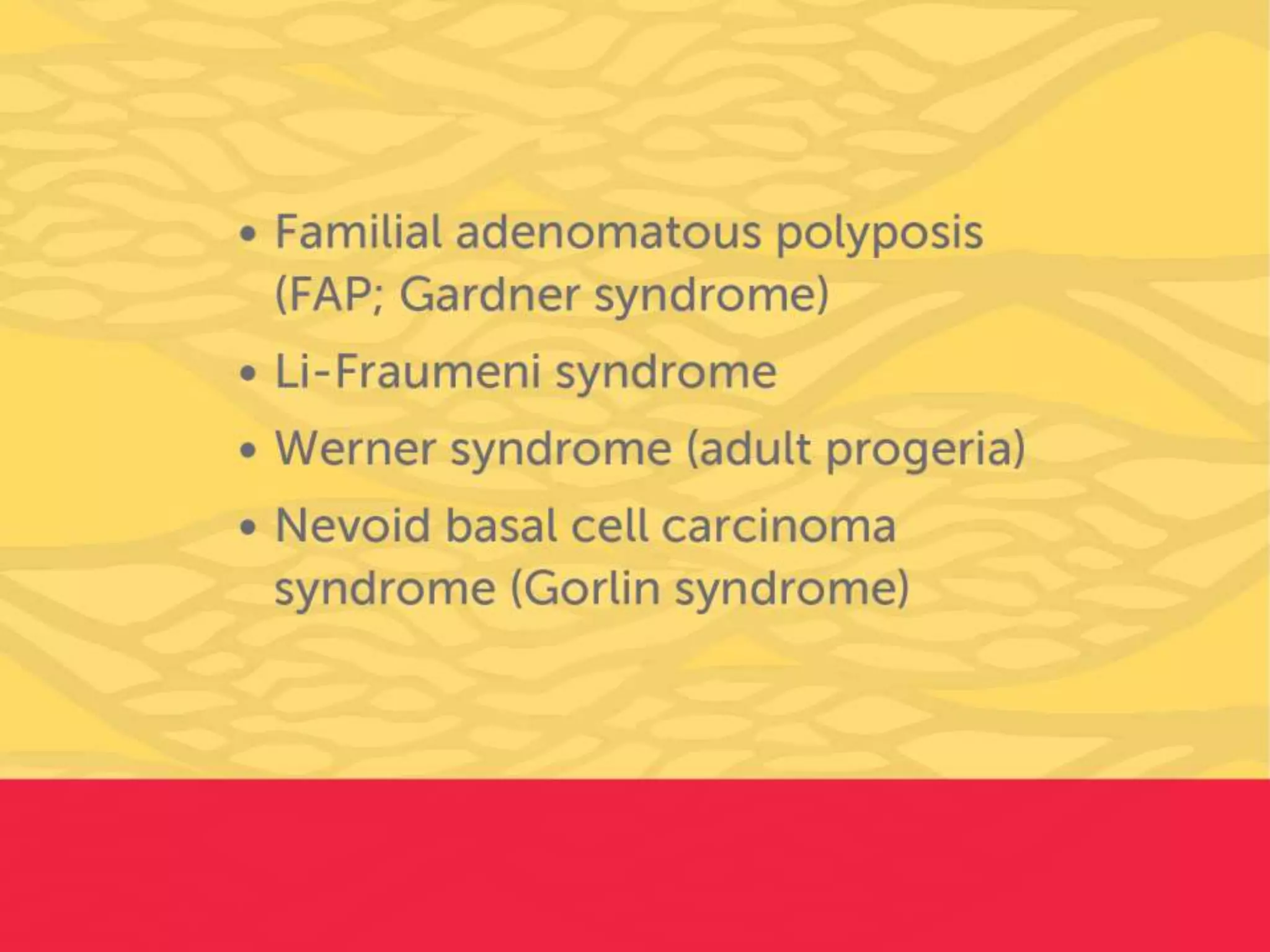 • Familial adenomatous polyposis (FAP; Gardner syndrome)
• Li-Fraumeni syndrome
• Werner syndrome (adult progeria)
• Nevoid basal cell carcinoma syndrome (Gorlin syndrome)